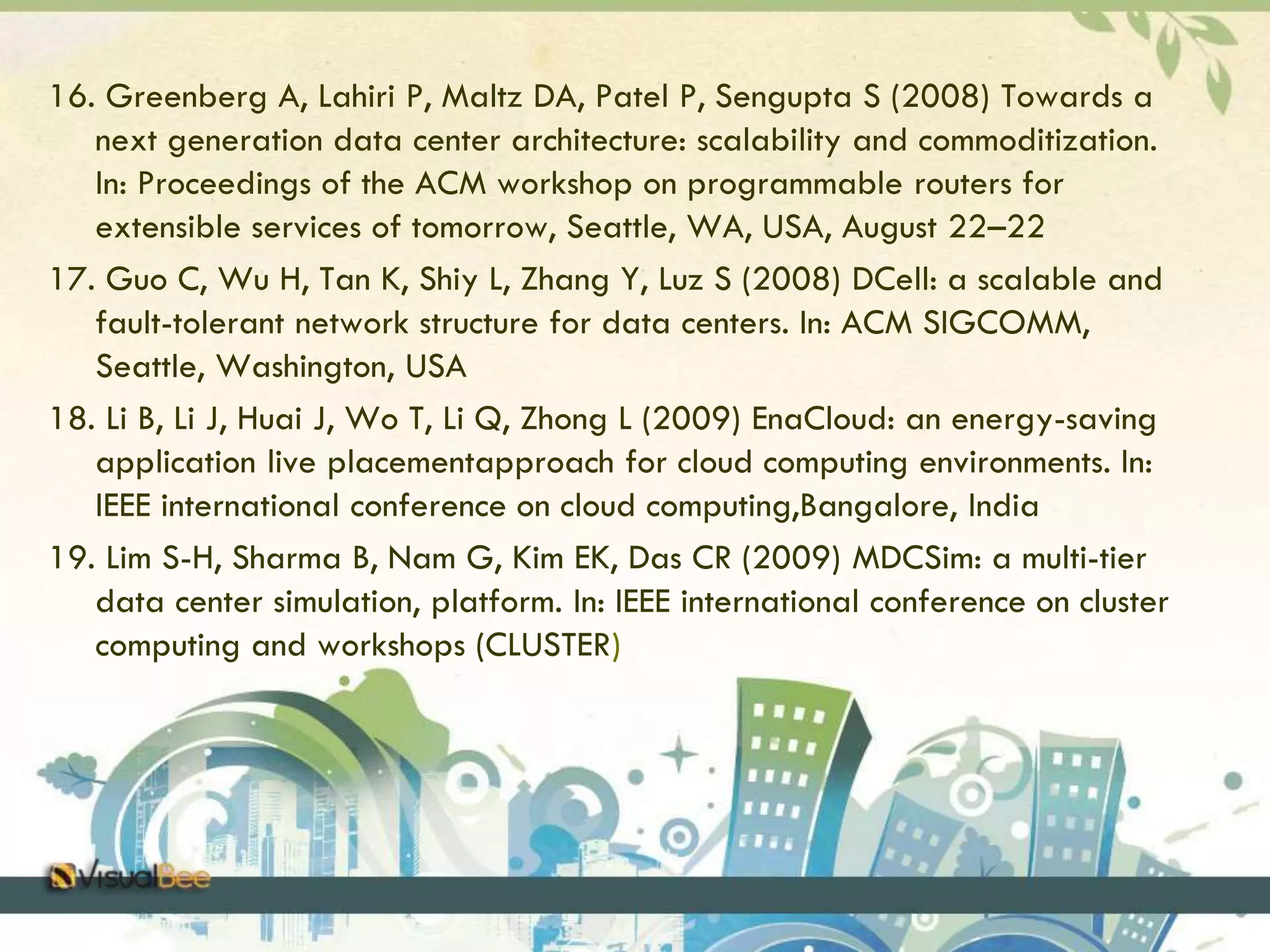 16. Greenberg A, Lahiri P, Maltz DA, Patel P, Sengupta S (2008) Towards a next generation data center architecture: scalability and commoditization. In: Proceedings of the ACM workshop on programmable routers for extensible services of tomorrow, Seattle, WA, USA, August 22–22

17. Guo C, Wu H, Tan K, Shiy L, Zhang Y, Luz S (2008) DCell: a scalable and fault-tolerant network structure for data centers. In: ACM SIGCOMM, Seattle, Washington, USA

18. Li B, Li J, Huai J, Wo T, Li Q, Zhong L (2009) EnaCloud: an energy-saving application live placementapproach for cloud computing environments. In: IEEE international conference on cloud computing,Bangalore, India

19. Lim S-H, Sharma B, Nam G, Kim EK, Das CR (2009) MDCSim: a multi-tier data center simulation, platform. In: IEEE international conference on cluster computing and workshops (CLUSTER)

VisualBee